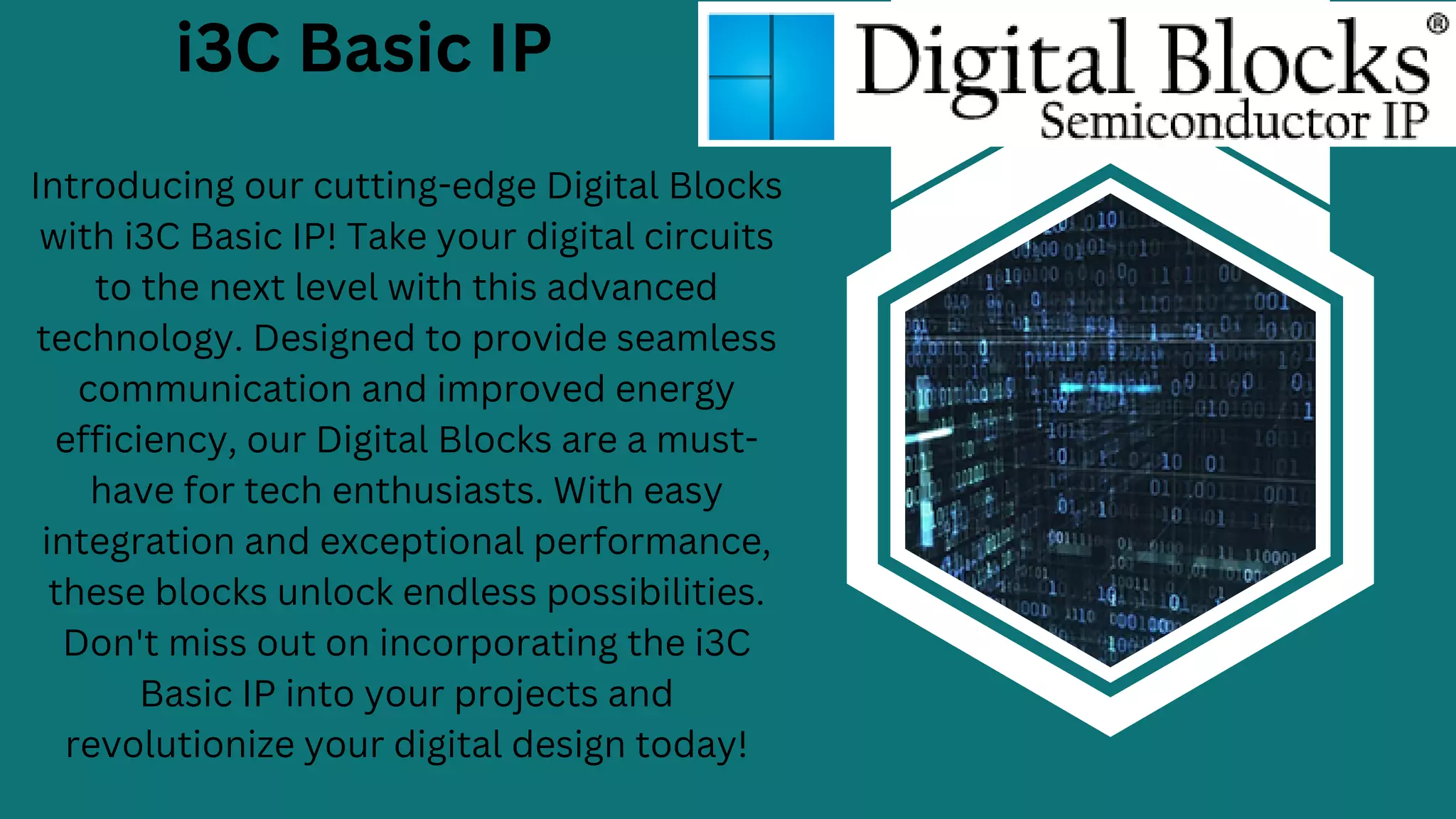 i3C Basic IP

Digital Blocks®
Semiconductor IP

Introducing our cutting-edge Digital Blocks with i3C Basic IP! Take your digital circuits to the next level with this advanced technology. Designed to provide seamless communication and improved energy efficiency, our Digital Blocks are a must-have for tech enthusiasts. With easy integration and exceptional performance, these blocks unlock endless possibilities. Don't miss out on incorporating the i3C Basic IP into your projects and revolutionize your digital design today!